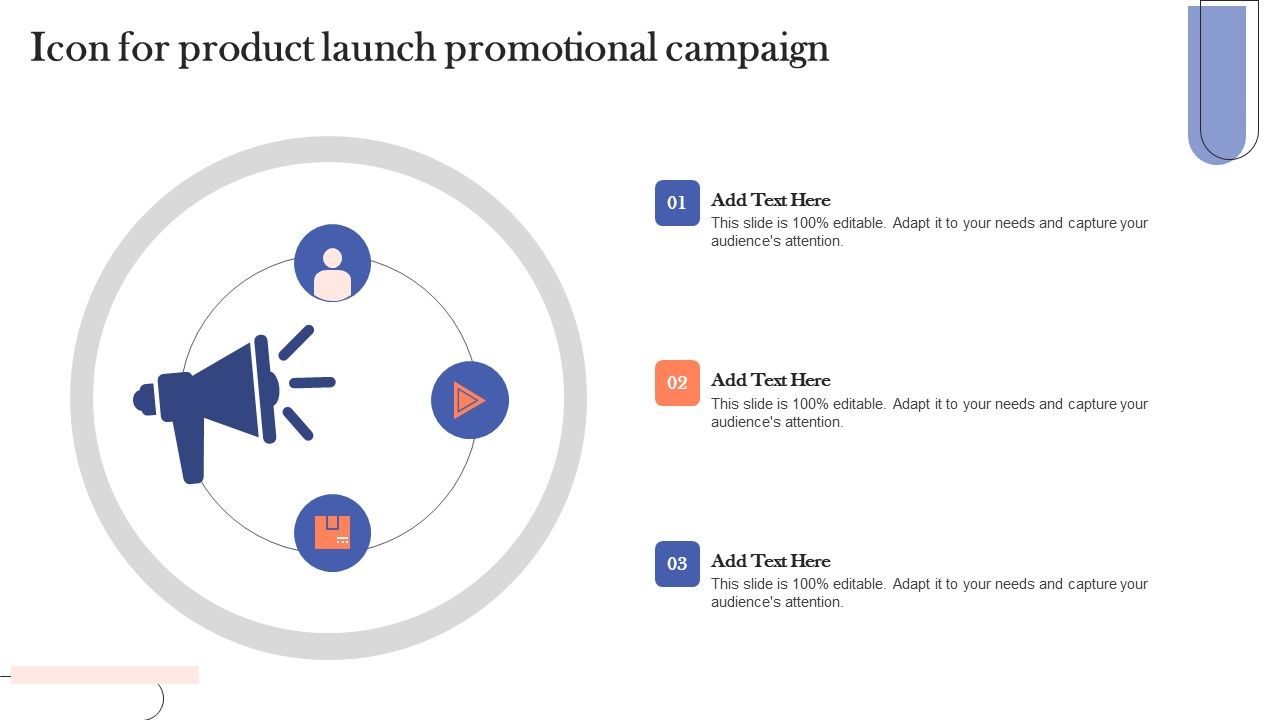 Icon for product launch promotional campaign

01
Add Text Here
This slide is 100% editable. Adapt it to your needs and capture your audience's attention.

02
Add Text Here
This slide is 100% editable. Adapt it to your needs and capture your audience's attention.

03
Add Text Here
This slide is 100% editable. Adapt it to your needs and capture your audience's attention.